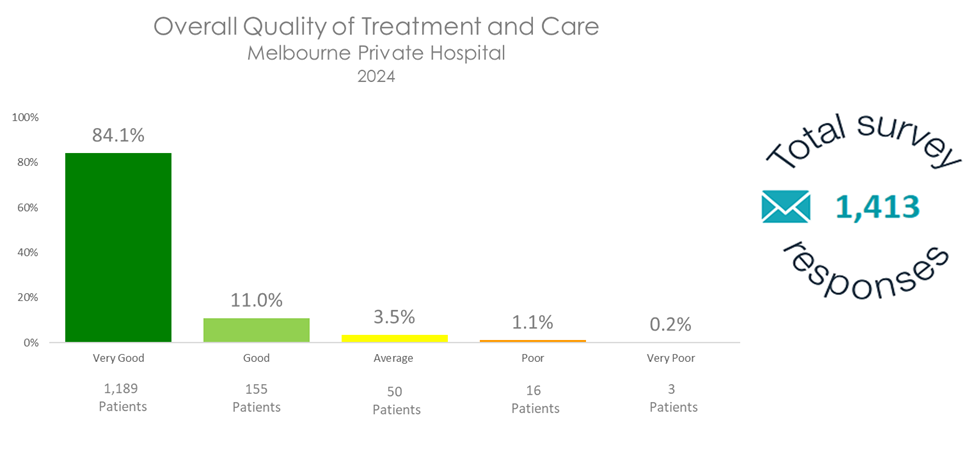 Overall Quality of Treatment and Care
Melbourne Private Hospital
2024

100%
80%
60%
40%
20%
0%

84.1%
11.0%
3.5%
1.1%
0.2%

Very Good
Good
Average
Poor
Very Poor

1,189 Patients
155 Patients
50 Patients
16 Patients
3 Patients

Total survey
1,413
responses